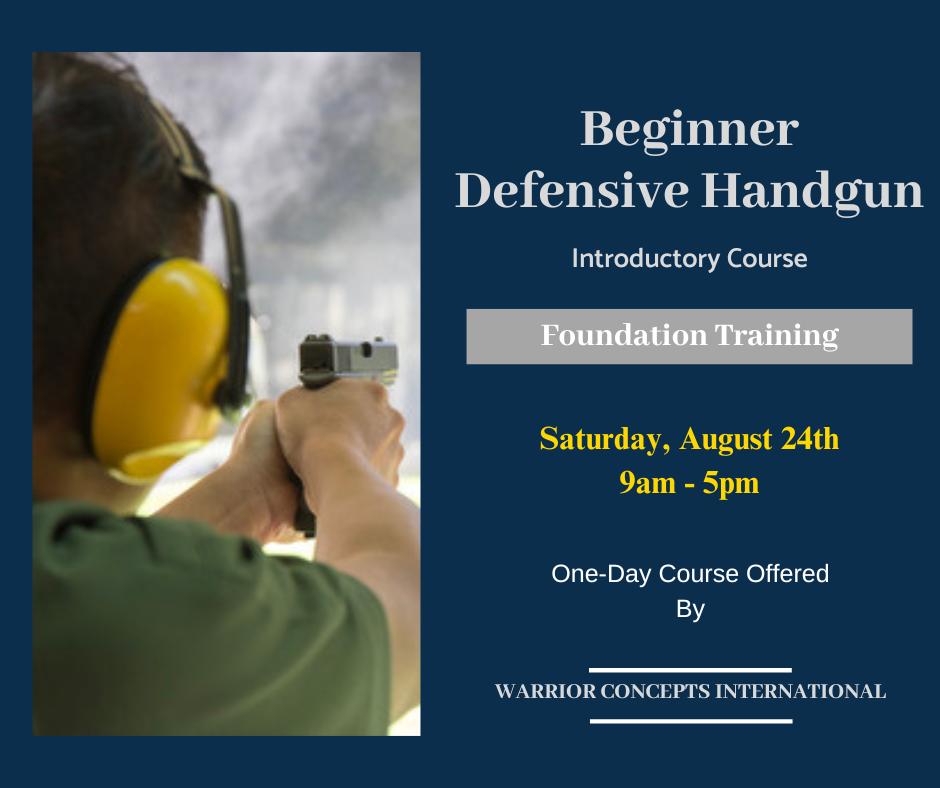 Beginner
Defensive Handgun

Introductory Course

Foundation Training

Saturday, August 24th
9am - 5pm

One-Day Course Offered
By

WARRIOR CONCEPTS INTERNATIONAL